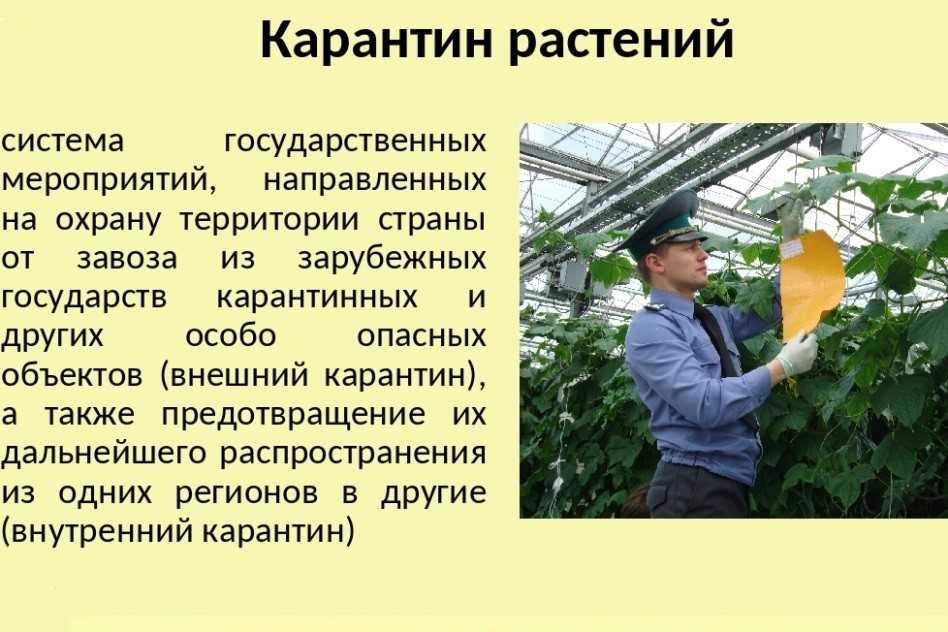 Карантин растений

система государственных мероприятий, направленных на охрану территории страны от завоза из зарубежных государств карантинных и других особо опасных объектов (внешний карантин), а также предотвращение их дальнейшего распространения из одних регионов в другие (внутренний карантин)